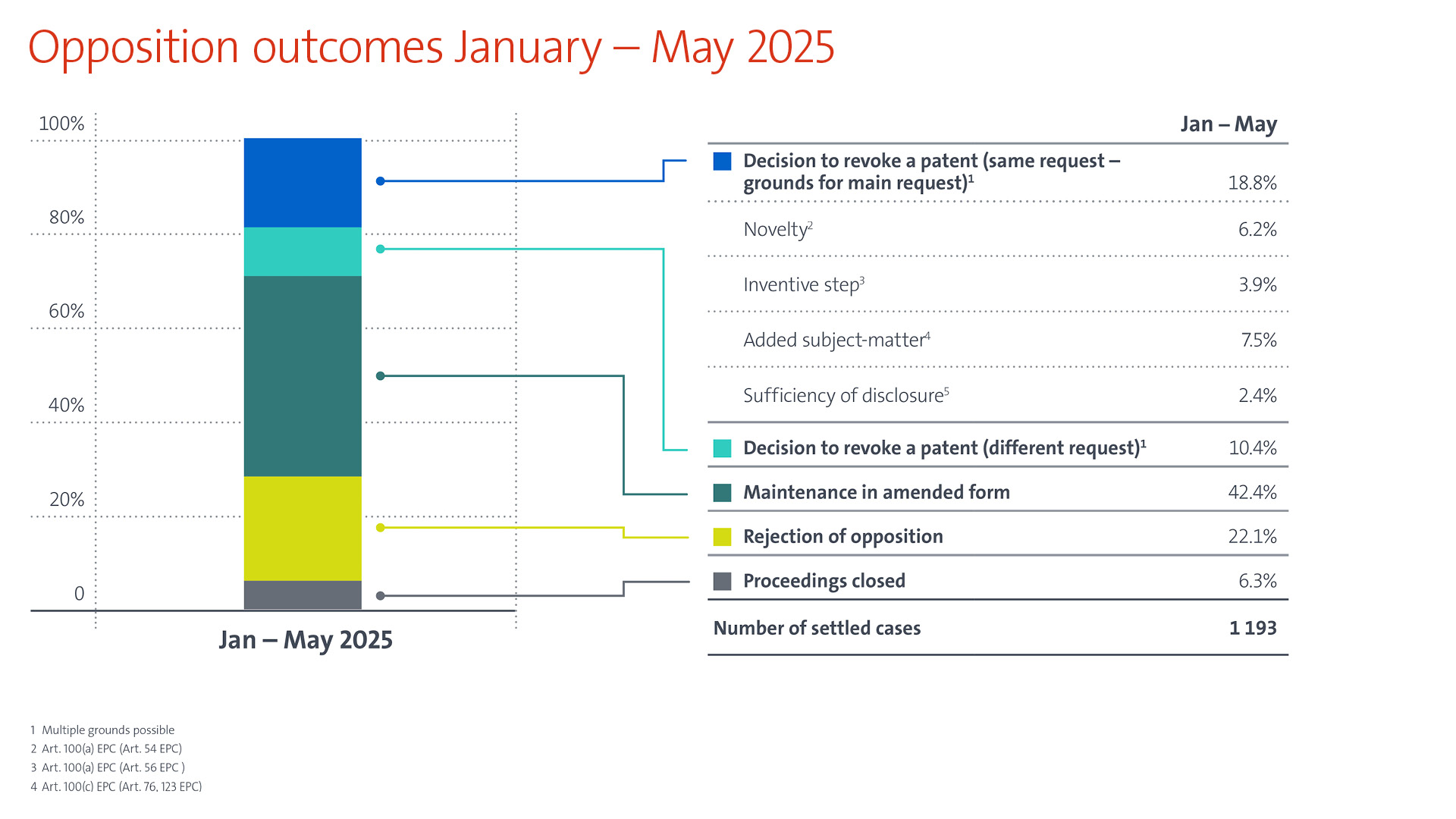 Opposition outcomes January – May 2025

100%

80%

60%

40%

20%

0

Jan – May 2025

| | Jan – May |
|---|---|
| Decision to revoke a patent (same request – grounds for main request)$^1$ | 18.8% |
| Novelty$^2$ | 6.2% |
| Inventive step$^3$ | 3.9% |
| Added subject-matter$^4$ | 7.5% |
| Sufficiency of disclosure$^5$ | 2.4% |
| Decision to revoke a patent (different request)$^1$ | 10.4% |
| Maintenance in amended form | 42.4% |
| Rejection of opposition | 22.1% |
| Proceedings closed | 6.3% |
| Number of settled cases | 1 193 |

1 Multiple grounds possible
2 Art. 100(a) EPC (Art. 54 EPC)
3 Art. 100(a) EPC (Art. 56 EPC )
4 Art. 100(c) EPC (Art. 76, 123 EPC)